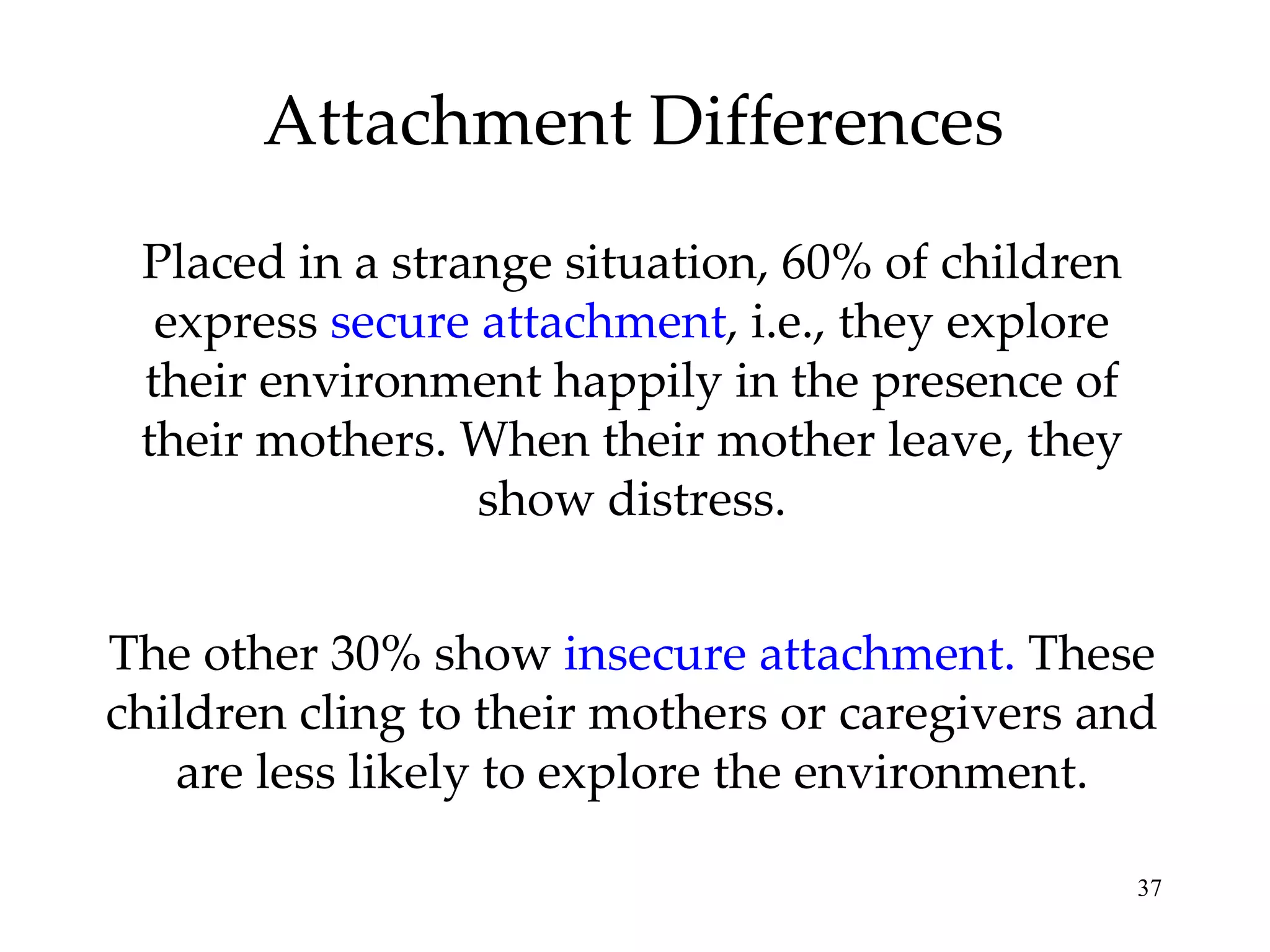 Attachment Differences

Placed in a strange situation, 60% of children express secure attachment, i.e., they explore their environment happily in the presence of their mothers. When their mother leave, they show distress.

The other 30% show insecure attachment. These children cling to their mothers or caregivers and are less likely to explore the environment.

37